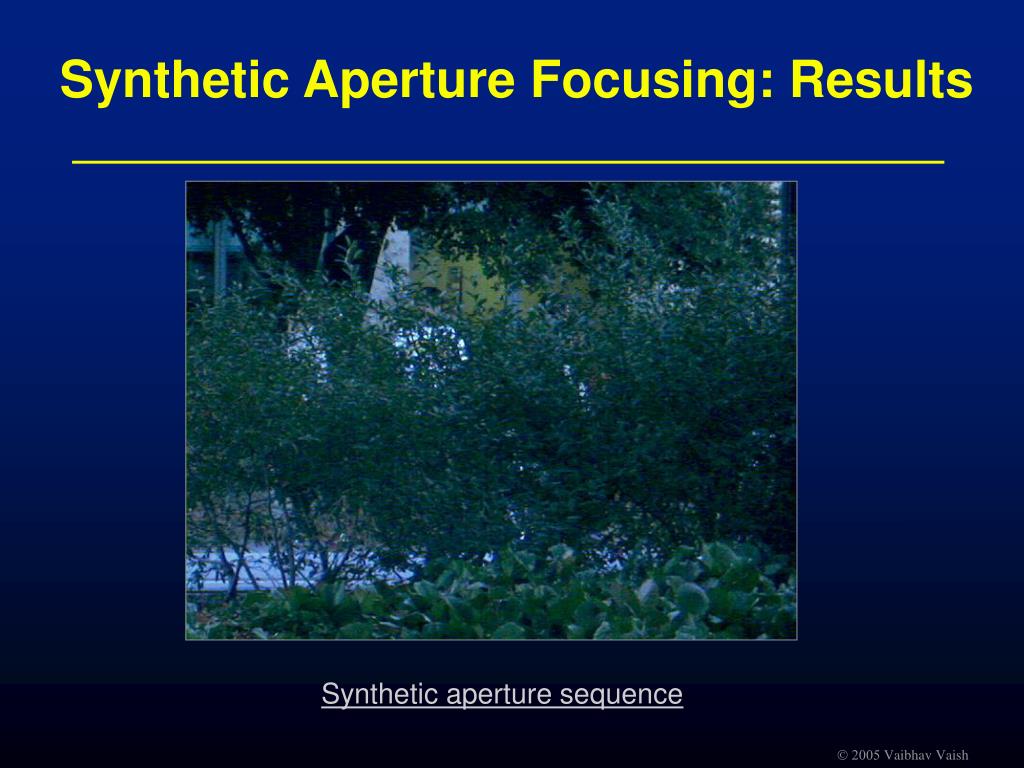 Synthetic Aperture Focusing: Results

Synthetic aperture sequence

© 2005 Vaibhav Vaish